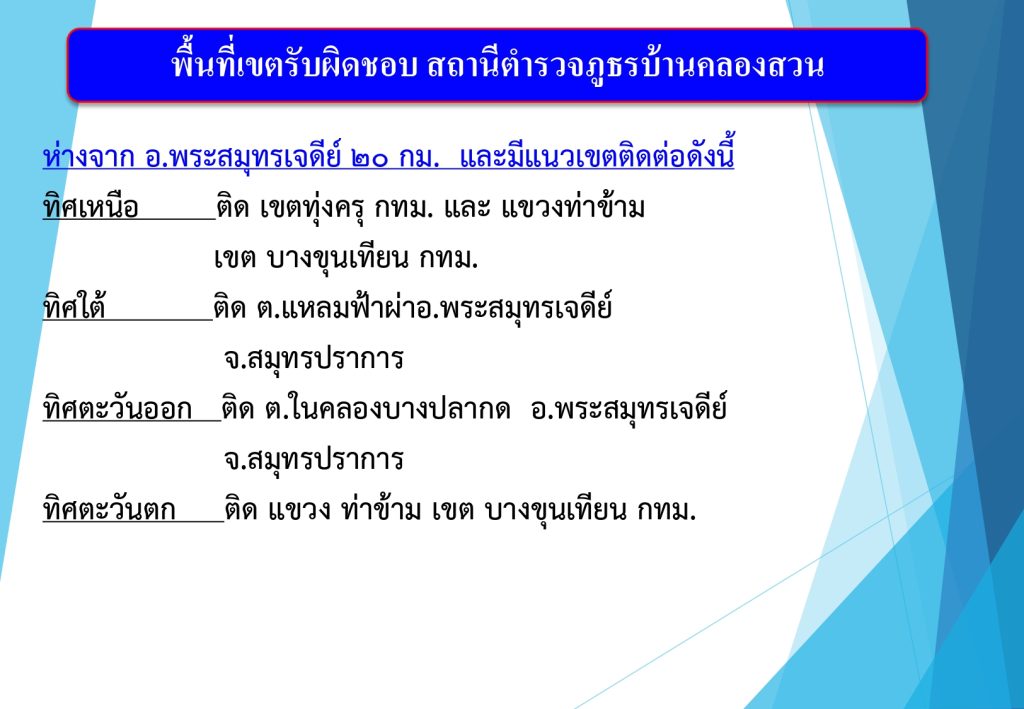 พื้นที่เขตรับผิดชอบ สถานีตำรวจภูธรบ้านคลองสวน

ห่างจาก อ.พระสมุทรเจดีย์ ๒๐ กม. และมีแนวเขตติดต่อดังนี้

ทิศเหนือ ติด เขตทุ่งครุ กทม. และ แขวงท่าข้าม เขต บางขุนเทียน กทม.

ทิศใต้ ติด ต.แหลมฟ้าผ่าอ.พระสมุทรเจดีย์ จ.สมุทรปราการ

ทิศตะวันออก ติด ต.ในคลองบางปลากด อ.พระสมุทรเจดีย์ จ.สมุทรปราการ

ทิศตะวันตก ติด แขวง ท่าข้าม เขต บางขุนเทียน กทม.